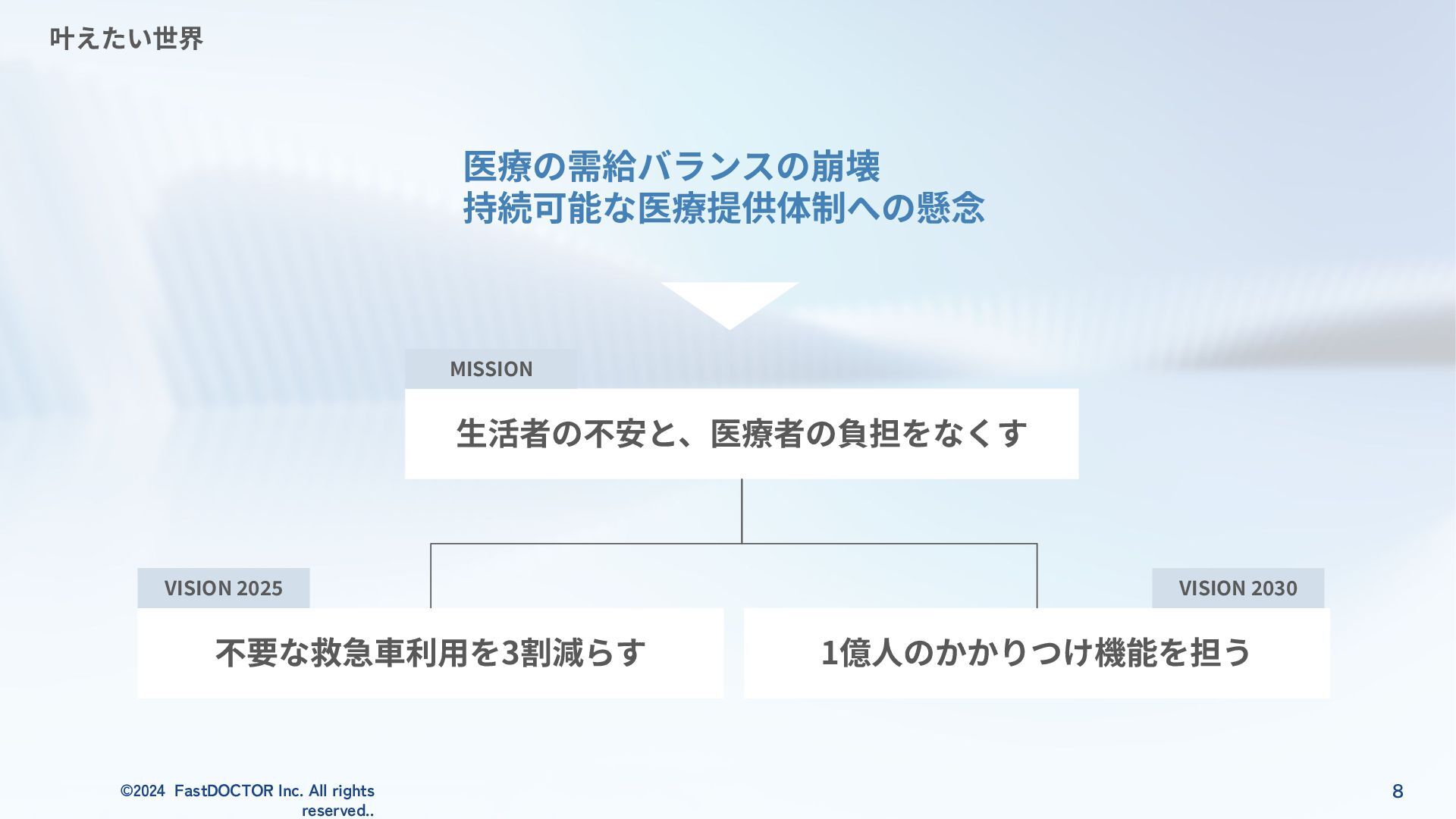 叶えたい世界

医療の需給バランスの崩壊
持続可能な医療提供体制への懸念

MISSION

生活者の不安と、医療者の負担をなくす

VISION 2025

不要な救急車利用を3割減らす

VISION 2030

1億人のかかりつけ機能を担う

©2024 FastDOCTOR Inc. All rights reserved..

8